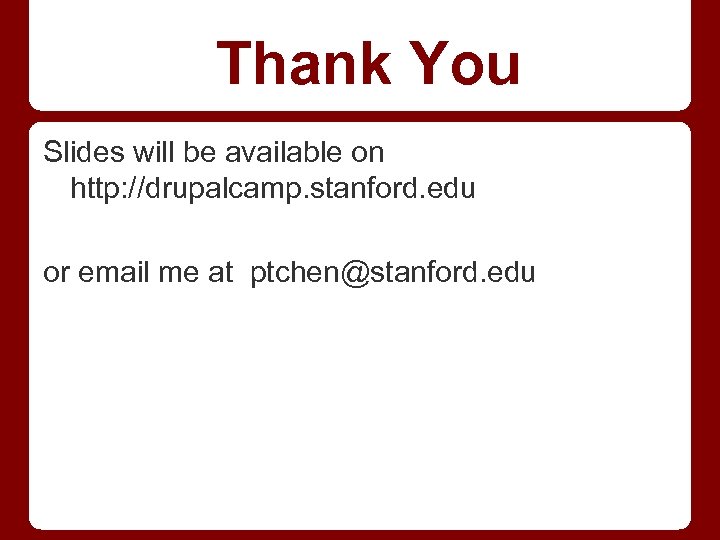 Thank You

Slides will be available on http://drupalcamp.stanford.edu

or email me at ptchen@stanford.edu